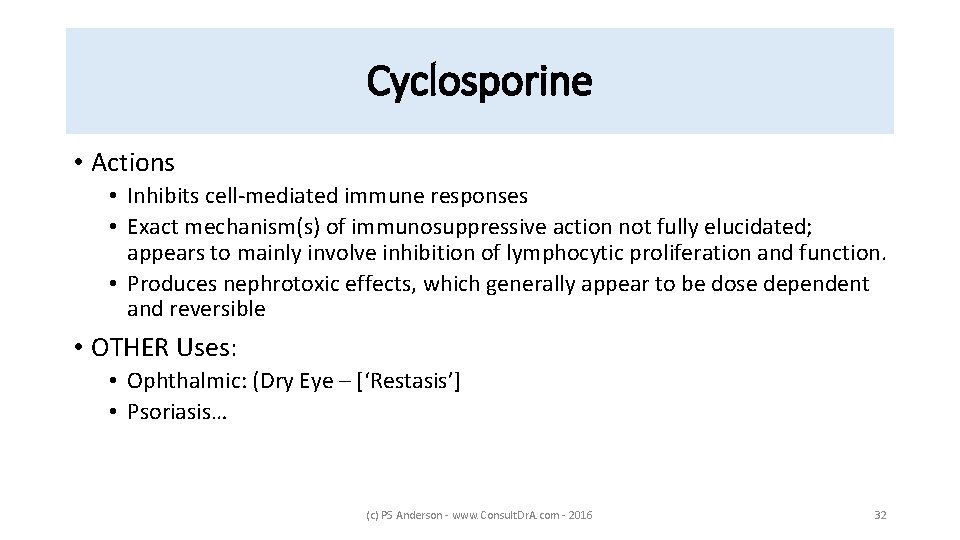 Cyclosporine

• Actions
  • Inhibits cell-mediated immune responses
  • Exact mechanism(s) of immunosuppressive action not fully elucidated; appears to mainly involve inhibition of lymphocytic proliferation and function.
  • Produces nephrotoxic effects, which generally appear to be dose dependent and reversible

• OTHER Uses:
  • Ophthalmic: (Dry Eye – [‘Restasis’]
  • Psoriasis…

(c) PS Anderson - www.ConsultDrA.com - 2016

32